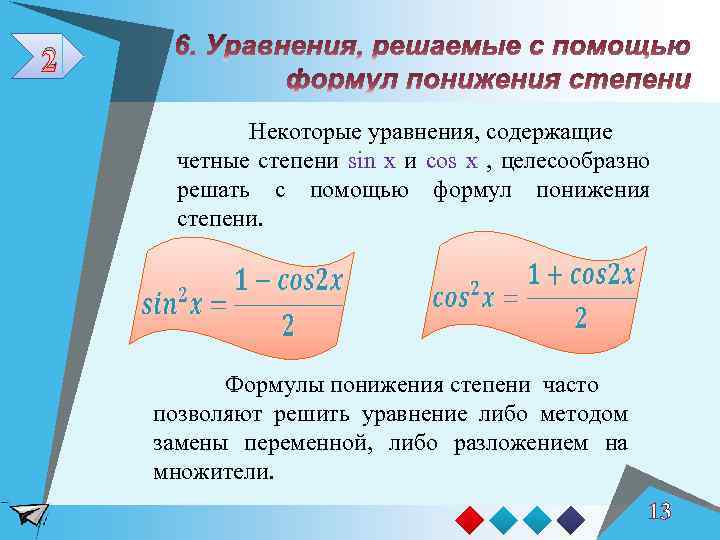 2

6. Уравнения, решаемые с помощью формул понижения степени

Некоторые уравнения, содержащие четные степени sin x и cos x , целесообразно решать с помощью формул понижения степени.

$sin^2x = \frac{1 - cos2x}{2}$

$cos^2x = \frac{1 + cos2x}{2}$

Формулы понижения степени часто позволяют решить уравнение либо методом замены переменной, либо разложением на множители.

13